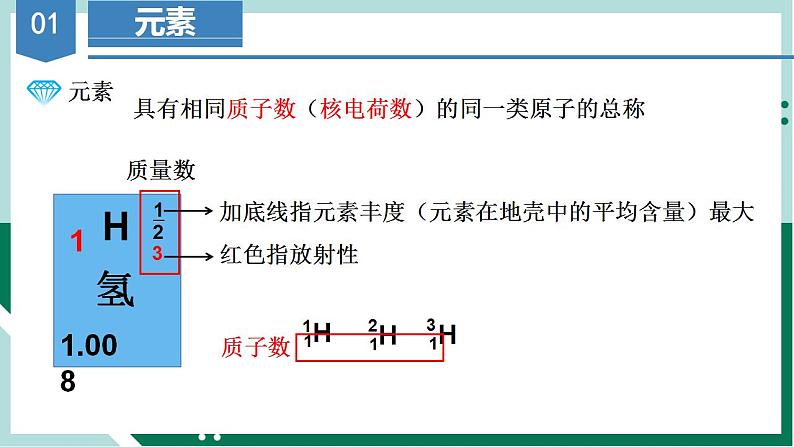 01 元素

元素 具有相同质子数（核电荷数）的同一类原子的总称

质量数

1 H 氢 1.008

1
2
3

加底线指元素丰度（元素在地壳中的平均含量）最大

红色指放射性

质子数 $^1_1H$ $^2_1H$ $^3_1H$